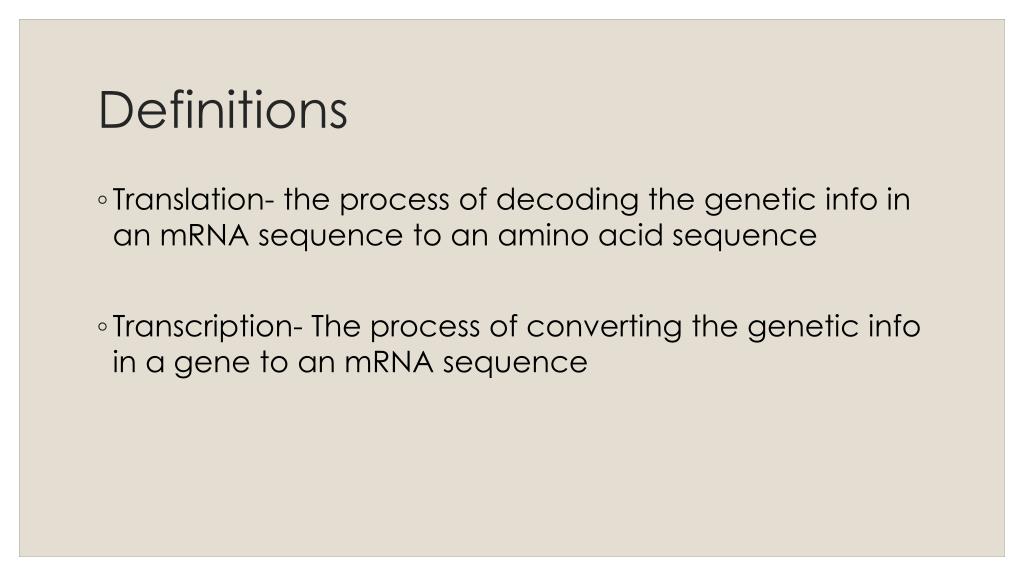 Definitions

◦ Translation- the process of decoding the genetic info in an mRNA sequence to an amino acid sequence

◦ Transcription- The process of converting the genetic info in a gene to an mRNA sequence